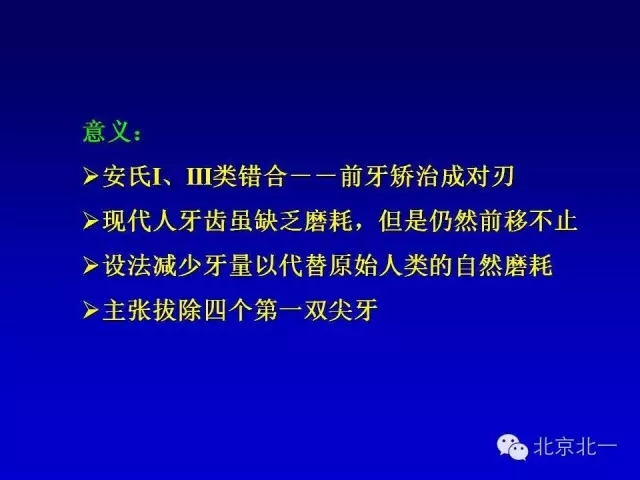 意义：

➢安氏I、III类错合－－前牙矫治成对刃

➢现代人牙齿虽缺乏磨耗，但是仍然前移不止

➢设法减少牙量以代替原始人类的自然磨耗

➢主张拔除四个第一双尖牙

北京北一